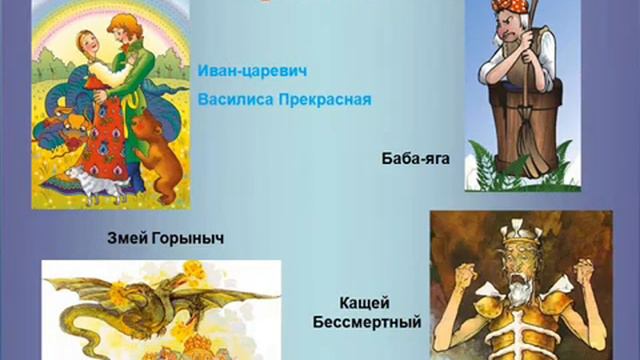 Иван-царевич
Василиса Прекрасная

Баба-яга

Змей Горыныч

Кащей
Бессмертный